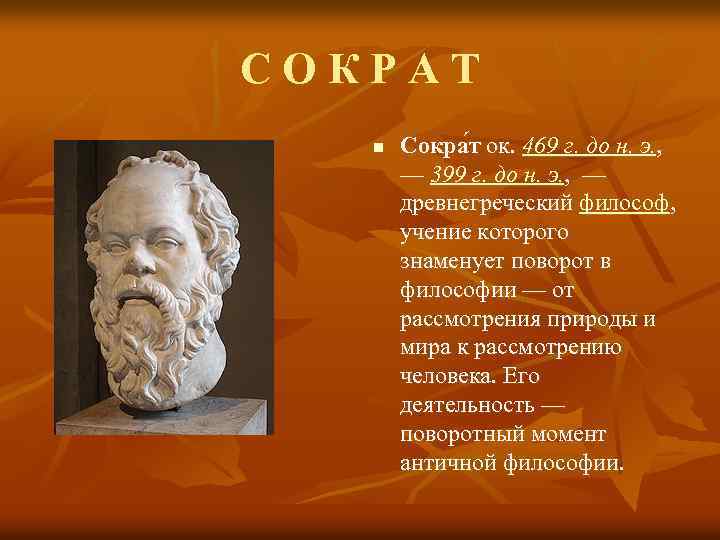 СОКРАТ

Сокра́т ок. 469 г. до н. э., — 399 г. до н. э., — древнегреческий философ, учение которого знаменует поворот в философии — от рассмотрения природы и мира к рассмотрению человека. Его деятельность — поворотный момент античной философии.